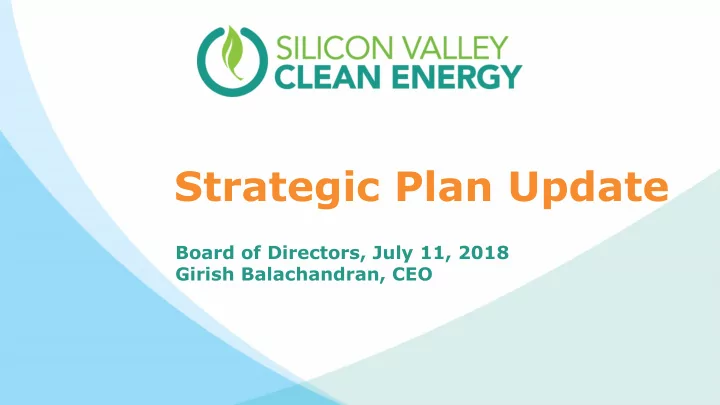 SILICON VALLEY
CLEAN ENERGY

Strategic Plan Update

Board of Directors, July 11, 2018
Girish Balachandran, CEO